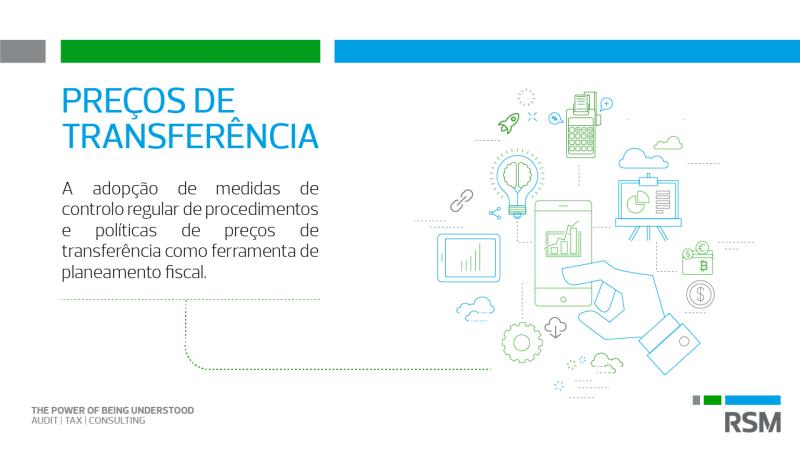 PREÇOS DE TRANSFERÊNCIA

A adopção de medidas de controlo regular de procedimentos e políticas de preços de transferência como ferramenta de planeamento fiscal.

THE POWER OF BEING UNDERSTOOD
AUDIT | TAX | CONSULTING

RSM